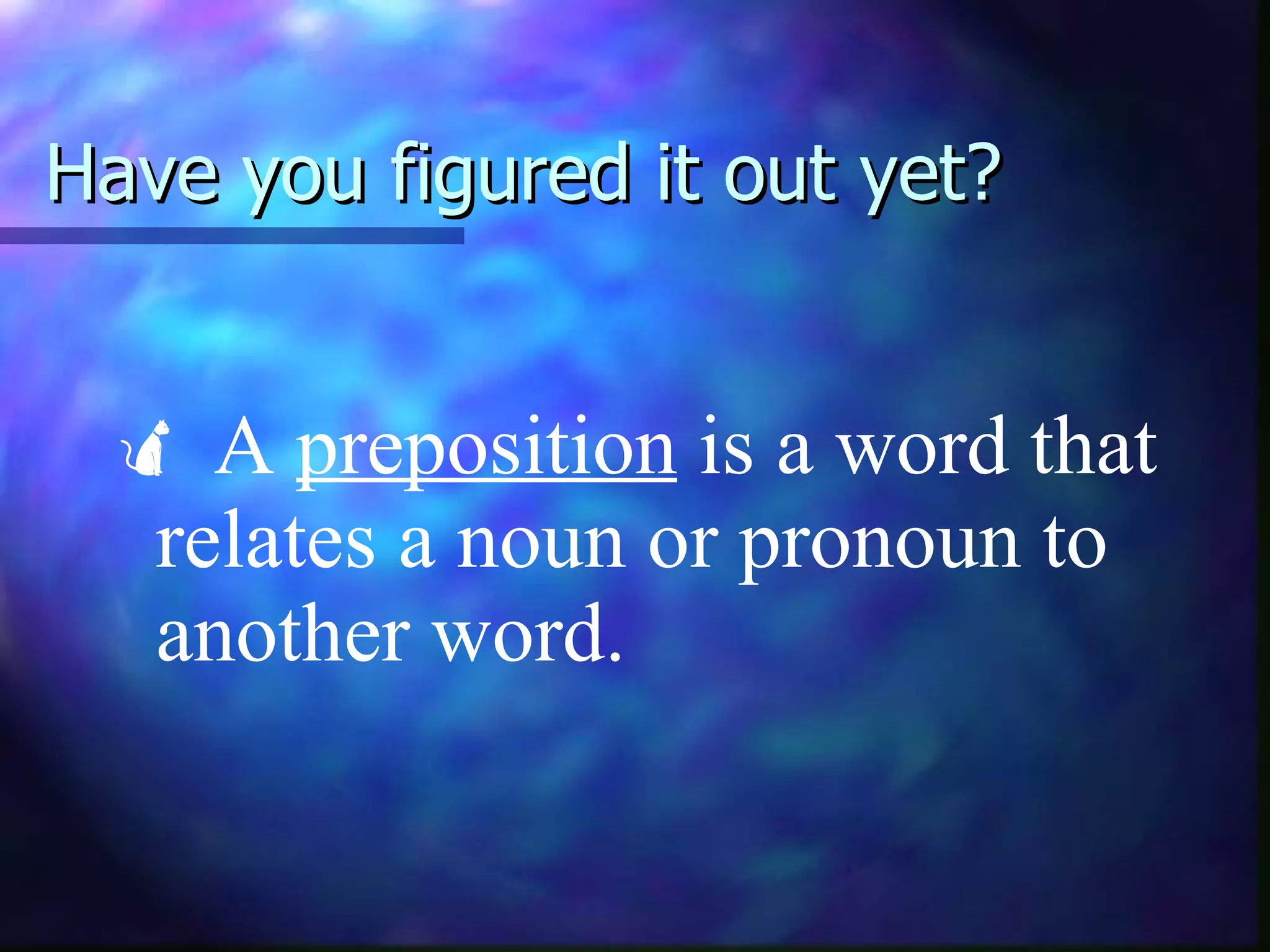 Have you figured it out yet?

A preposition is a word that relates a noun or pronoun to another word.